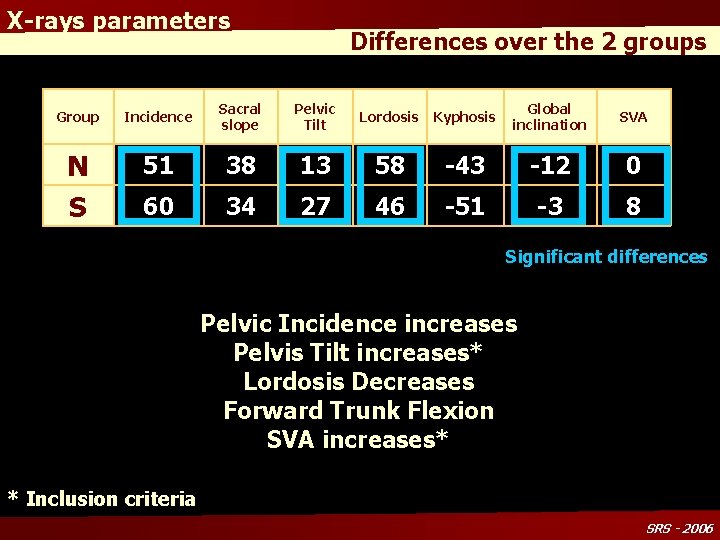 X-rays parameters

Differences over the 2 groups

| Group | Incidence | Sacral slope | Pelvic Tilt | Lordosis | Kyphosis | Global inclination | SVA |
|---|---|---|---|---|---|---|---|
| N | 51 | 38 | 13 | 58 | -43 | -12 | 0 |
| S | 60 | 34 | 27 | 46 | -51 | -3 | 8 |

Significant differences

Pelvic Incidence increases
Pelvis Tilt increases*
Lordosis Decreases
Forward Trunk Flexion
SVA increases*

* Inclusion criteria

SRS - 2006